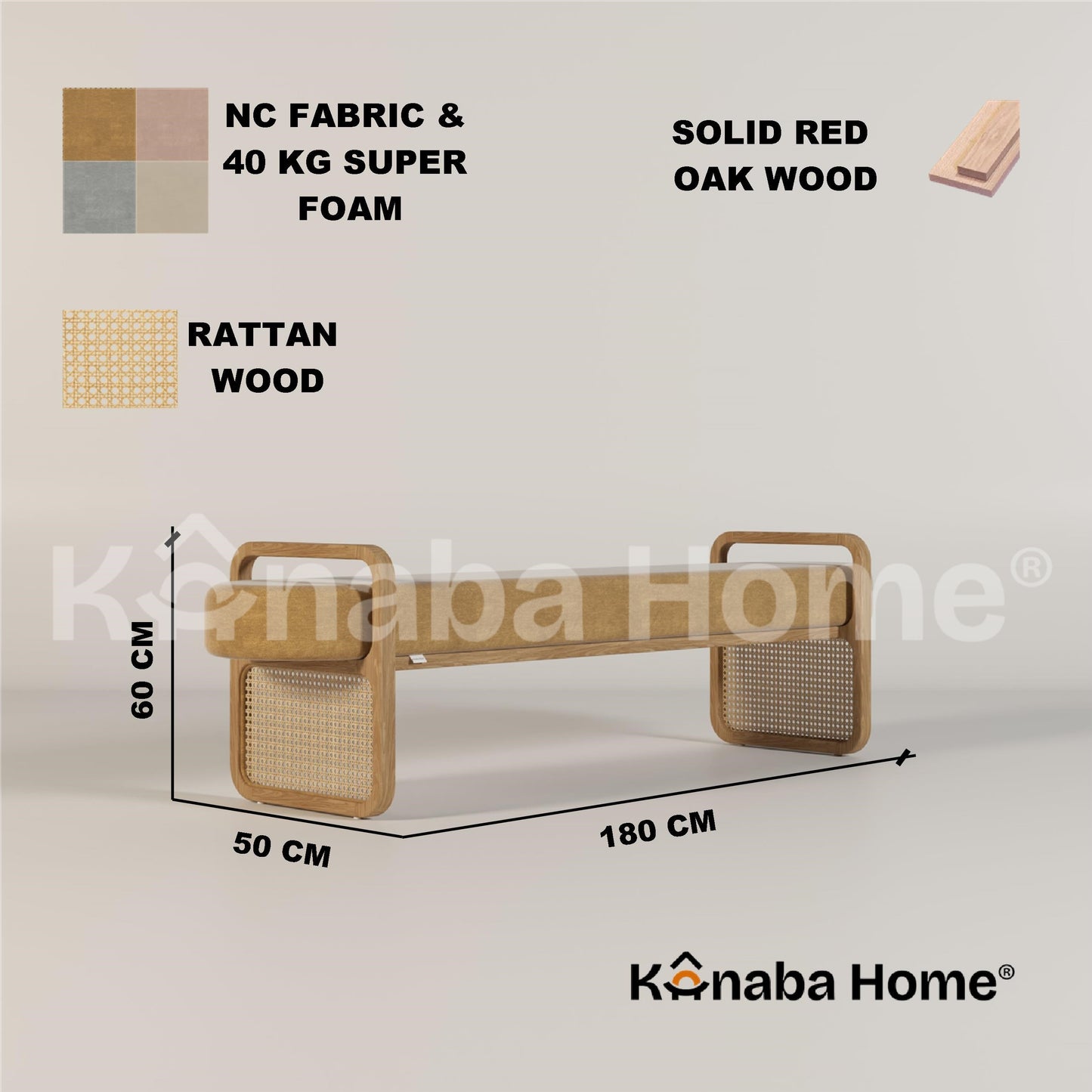 NC FABRIC & 40 KG SUPER FOAM

SOLID RED OAK WOOD

RATTAN WOOD

Kanaba Home®

60 CM

50 CM

180 CM

Kanaba Home®